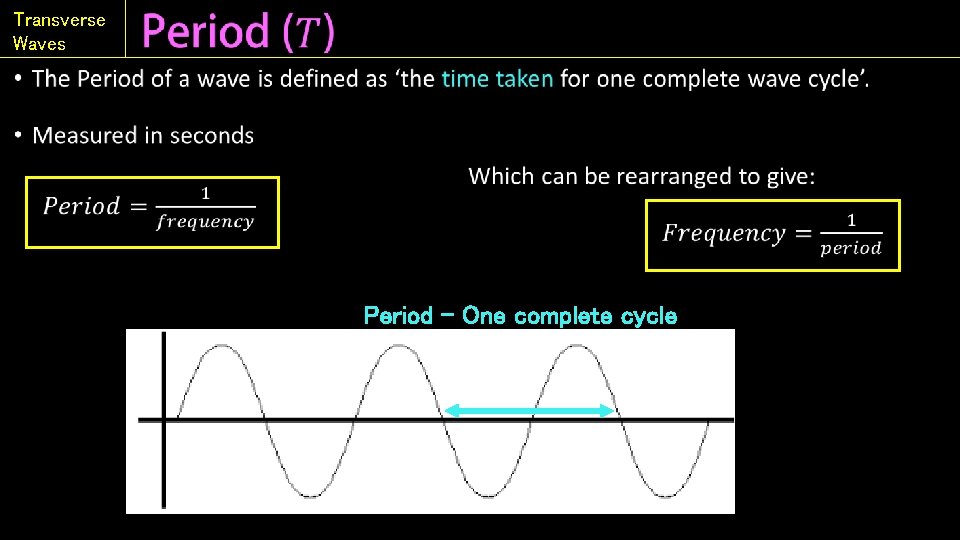 Transverse Waves

Period ($T$)

• The Period of a wave is defined as 'the time taken for one complete wave cycle'.

• Measured in seconds

$Period = \frac{1}{frequency}$

Which can be rearranged to give:

$Frequency = \frac{1}{period}$

Period – One complete cycle